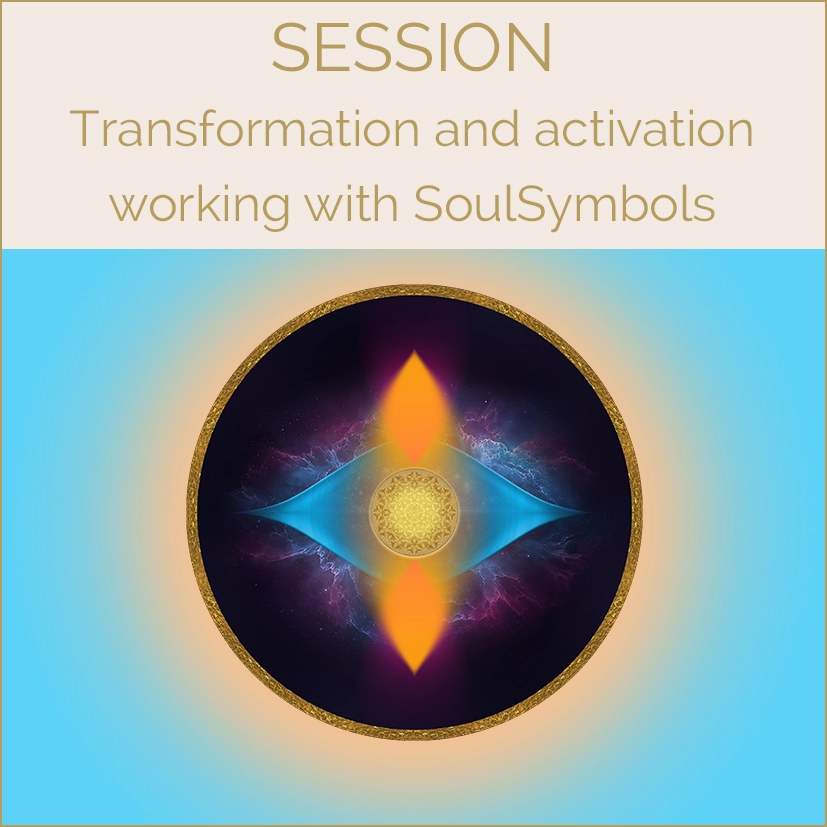 SESSION
Transformation and activation working with SoulSymbols